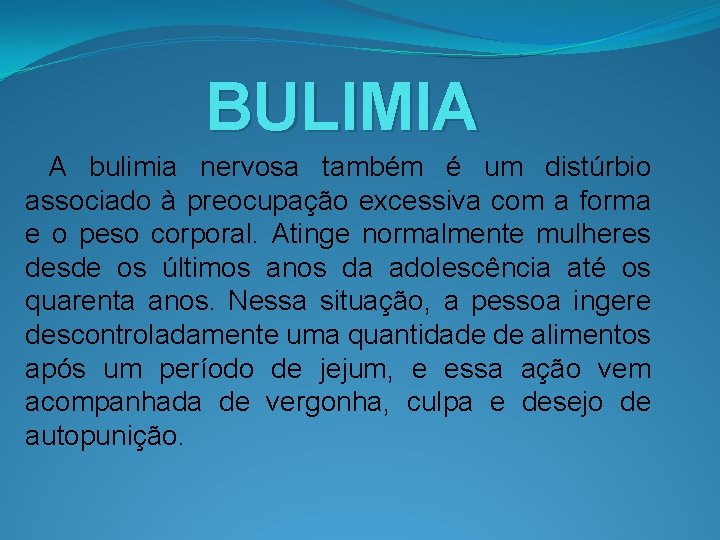 BULIMIA

A bulimia nervosa também é um distúrbio associado à preocupação excessiva com a forma e o peso corporal. Atinge normalmente mulheres desde os últimos anos da adolescência até os quarenta anos. Nessa situação, a pessoa ingere descontroladamente uma quantidade de alimentos após um período de jejum, e essa ação vem acompanhada de vergonha, culpa e desejo de autopunição.